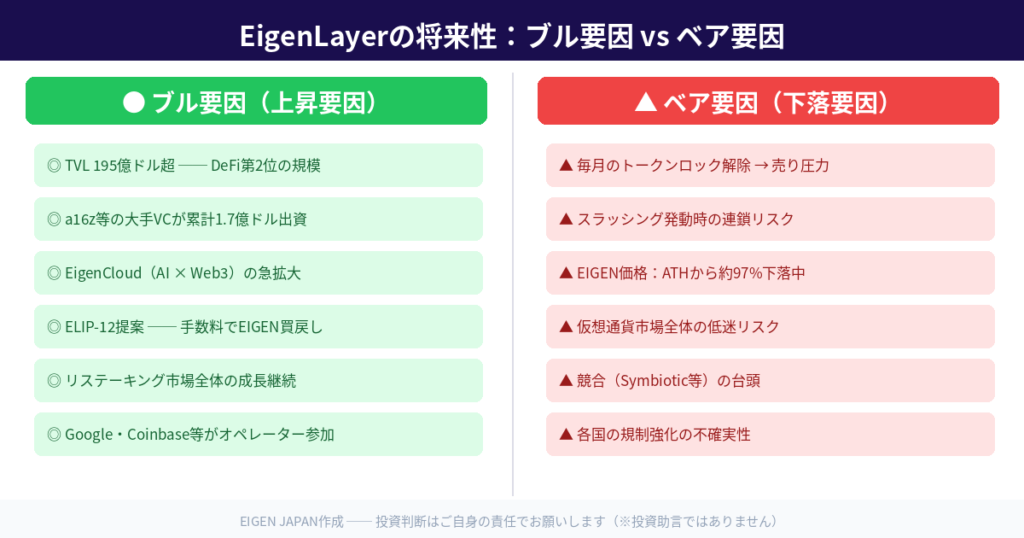 EigenLayerの将来性：ブル要因 vs ベア要因

● ブル要因（上昇要因）

◎ TVL 195億ドル超 —— DeFi第2位の規模

◎ a16z等の大手VCが累計1.7億ドル出資

◎ EigenCloud（AI × Web3）の急拡大

◎ ELIP-12提案 —— 手数料でEIGEN買戻し

◎ リステーキング市場全体の成長継続

◎ Google・Coinbase等がオペレーター参加

▲ ベア要因（下落要因）

▲ 毎月のトークンロック解除 → 売り圧力

▲ スラッシング発動時の連鎖リスク

▲ EIGEN価格：ATHから約97%下落中

▲ 仮想通貨市場全体の低迷リスク

▲ 競合（Symbiotic等）の台頭

▲ 各国の規制強化の不確実性

EIGEN JAPAN作成 —— 投資判断はご自身の責任でお願いします（※投資助言ではありません）